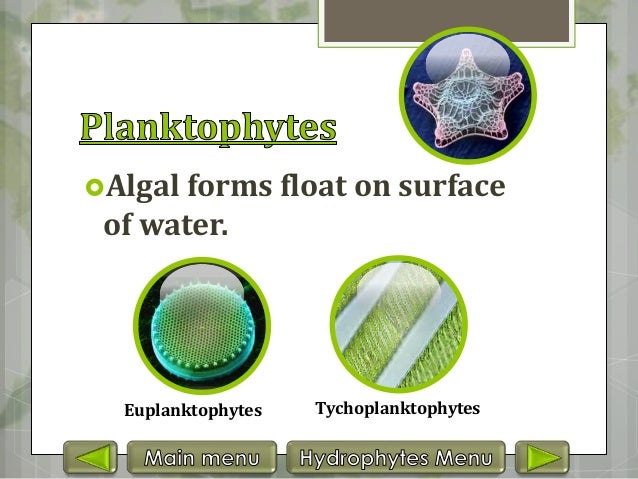 Planktophytes

Algal forms float on surface of water.

Euplanktophytes

Tychoplanktophytes

Main menu

Hydrophytes Menu